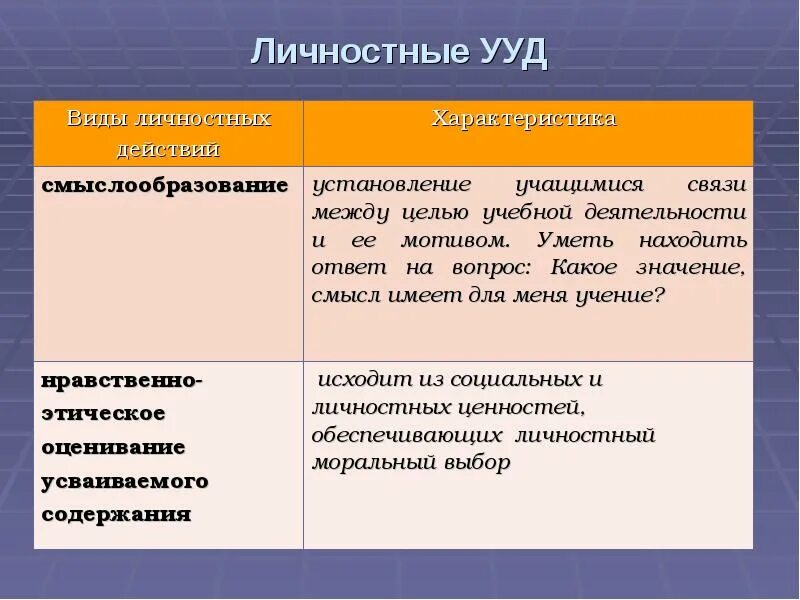 Личностные УУД

| Виды личностных действий | Характеристика |
|---|---|
| смыслообразование | установление учащимися связи между целью учебной деятельности и ее мотивом. Уметь находить ответ на вопрос: Какое значение, смысл имеет для меня учение? |
| нравственно-этическое оценивание усваиваемого содержания | исходит из социальных и личностных ценностей, обеспечивающих личностный моральный выбор |